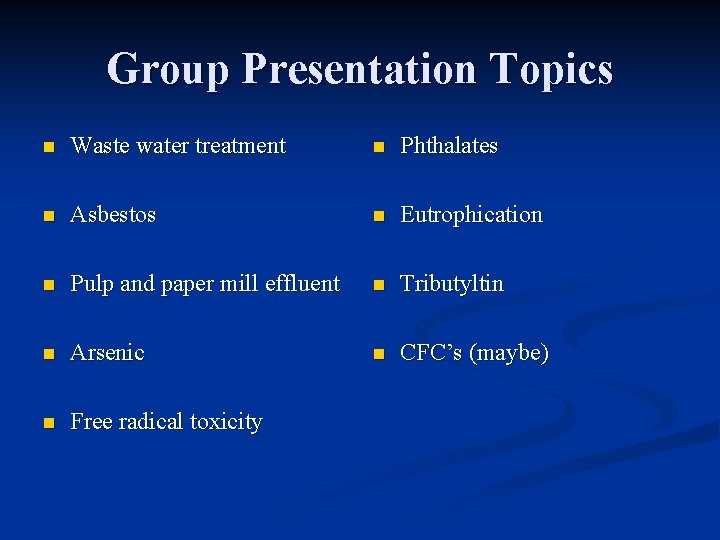 Group Presentation Topics

- Waste water treatment
- Asbestos
- Pulp and paper mill effluent
- Arsenic
- Free radical toxicity

- Phthalates
- Eutrophication
- Tributyltin
- CFC’s (maybe)